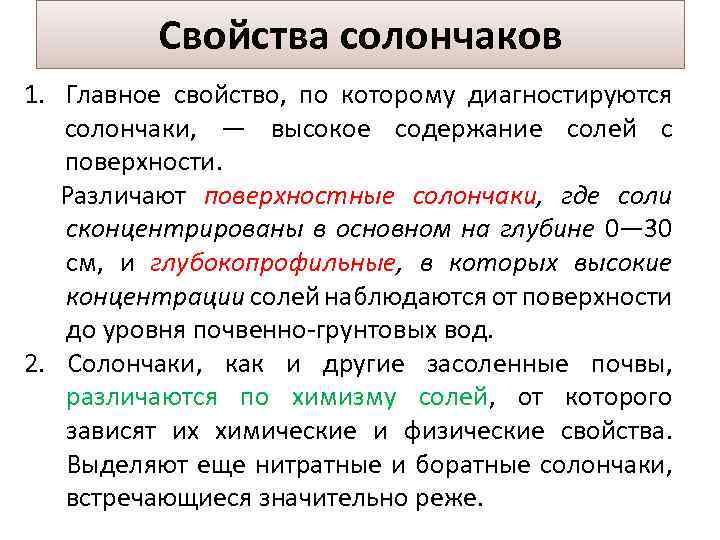 Свойства солончаков

1. Главное свойство, по которому диагностируются солончаки, — высокое содержание солей с поверхности.

Различают поверхностные солончаки, где соли сконцентрированы в основном на глубине 0—30 см, и глубокопрофильные, в которых высокие концентрации солей наблюдаются от поверхности до уровня почвенно-грунтовых вод.

2. Солончаки, как и другие засоленные почвы, различаются по химизму солей, от которого зависят их химические и физические свойства. Выделяют еще нитратные и боратные солончаки, встречающиеся значительно реже.